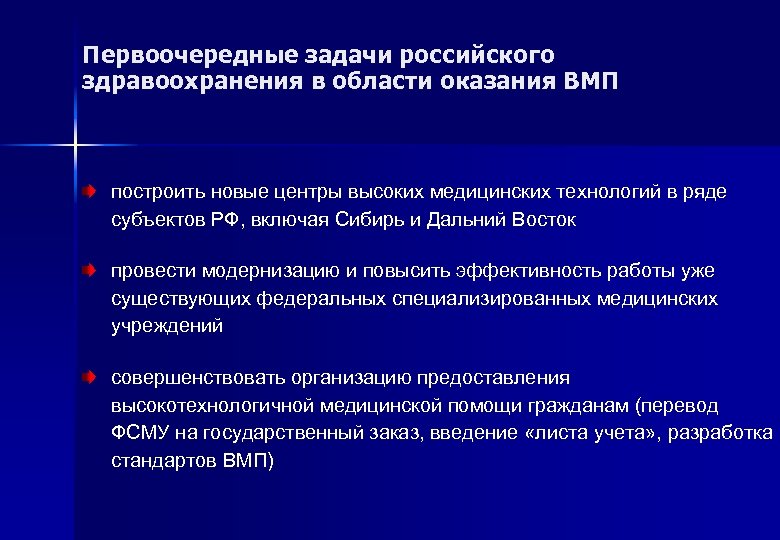 Первоочередные задачи российского здравоохранения в области оказания ВМП

построить новые центры высоких медицинских технологий в ряде субъектов РФ, включая Сибирь и Дальний Восток

провести модернизацию и повысить эффективность работы уже существующих федеральных специализированных медицинских учреждений

совершенствовать организацию предоставления высокотехнологичной медицинской помощи гражданам (перевод ФСМУ на государственный заказ, введение «листа учета», разработка стандартов ВМП)